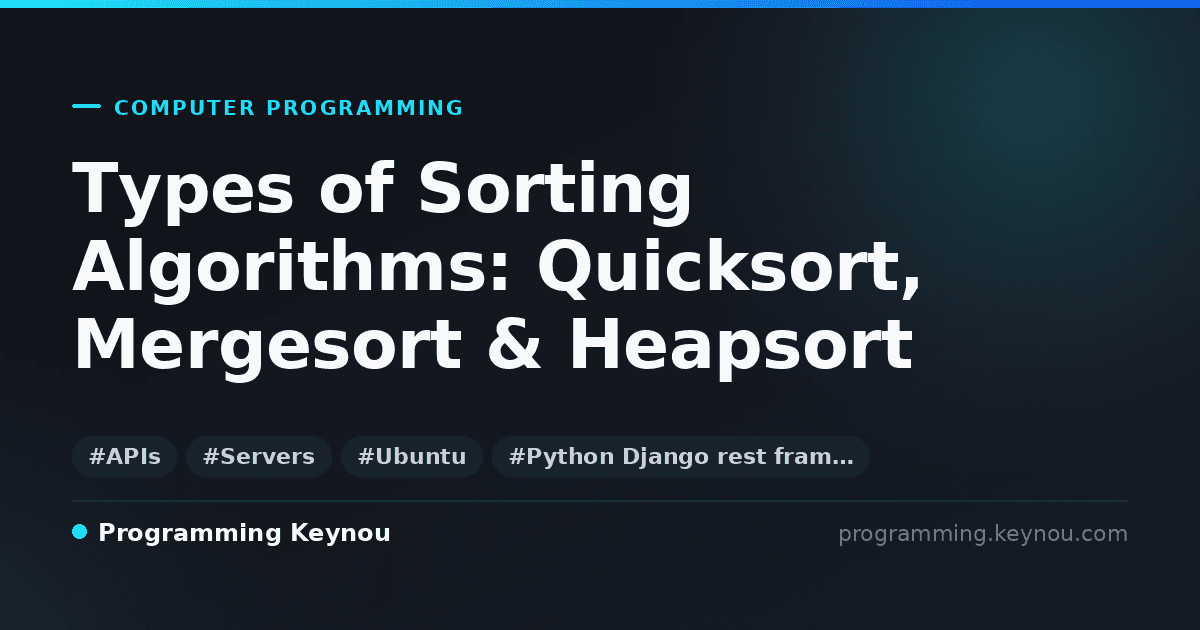 COMPUTER PROGRAMMING

Types of Sorting Algorithms: Quicksort, Mergesort & Heapsort

#APIs #Servers #Ubuntu #Python Django rest fram…

Programming Keynou

programming.keynou.com